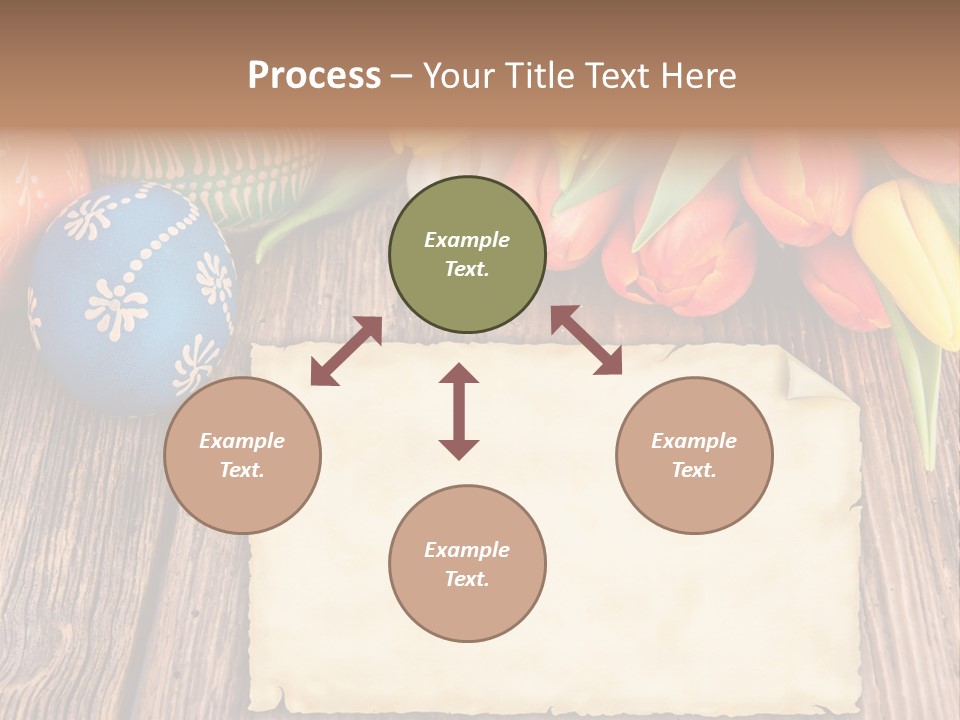 Process – Your Title Text Here

Example Text.

Example Text.

Example Text.

Example Text.